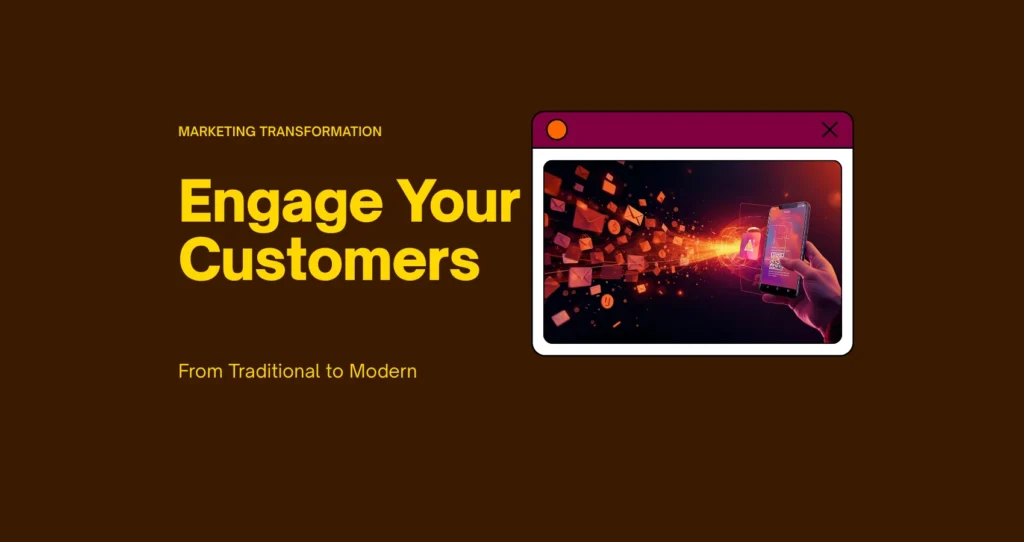 MARKETING TRANSFORMATION

Engage Your Customers

From Traditional to Modern